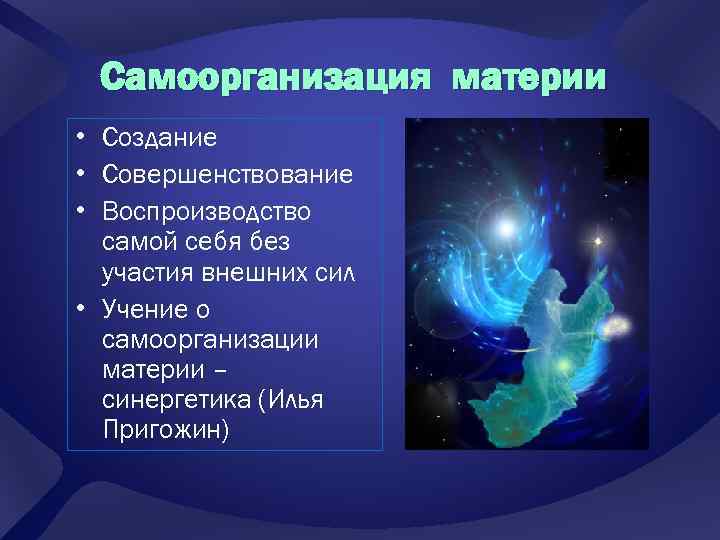 Самоорганизация материи

• Создание
• Совершенствование
• Воспроизводство самой себя без участия внешних сил
• Учение о самоорганизации материи – синергетика (Илья Пригожин)